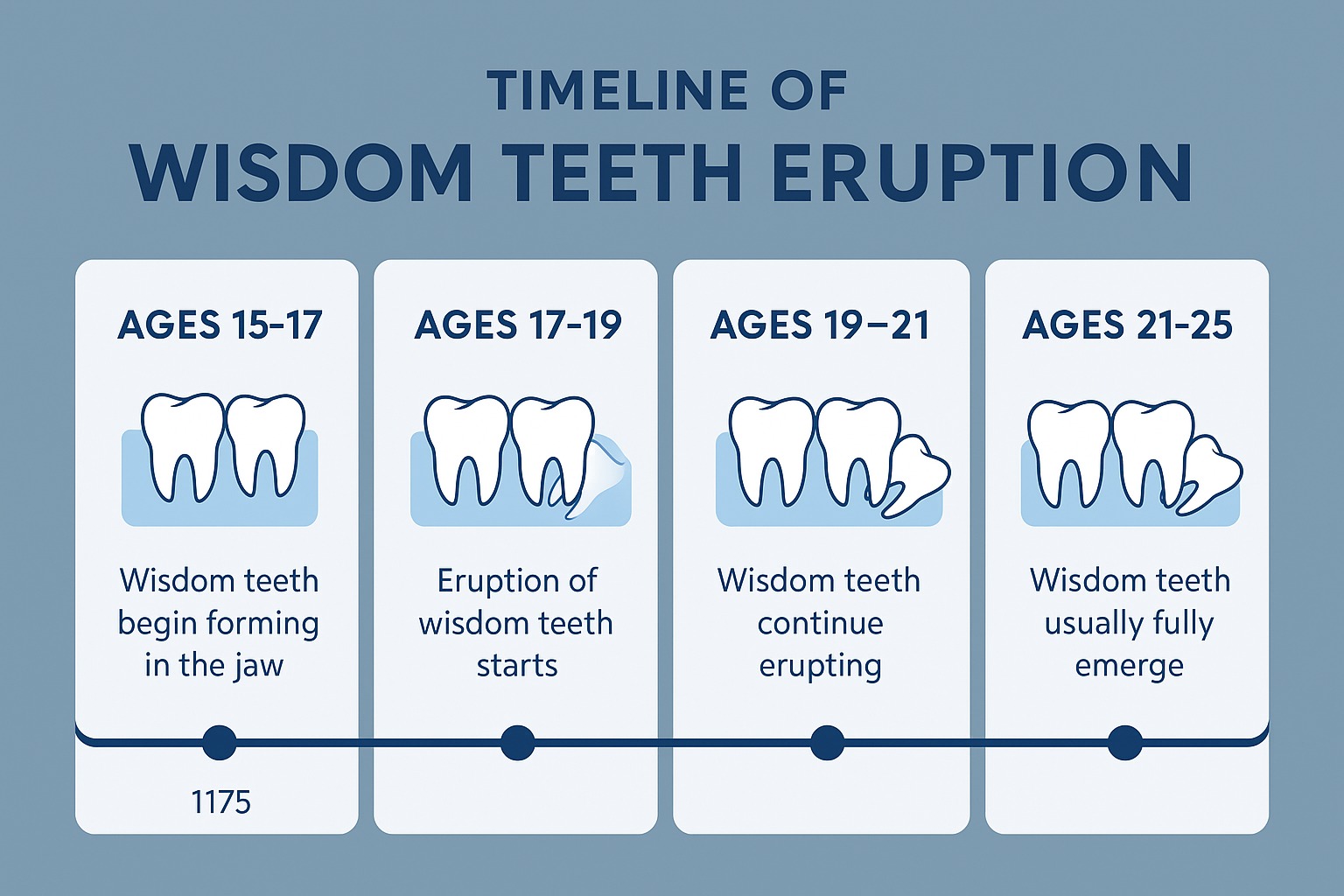 TIMELINE OF
WISDOM TEETH ERUPTION

AGES 15-17

Wisdom teeth begin forming in the jaw

1175

AGES 17-19

Eruption of wisdom teeth starts

AGES 19–21

Wisdom teeth continue erupting

AGES 21-25

Wisdom teeth usually fully emerge